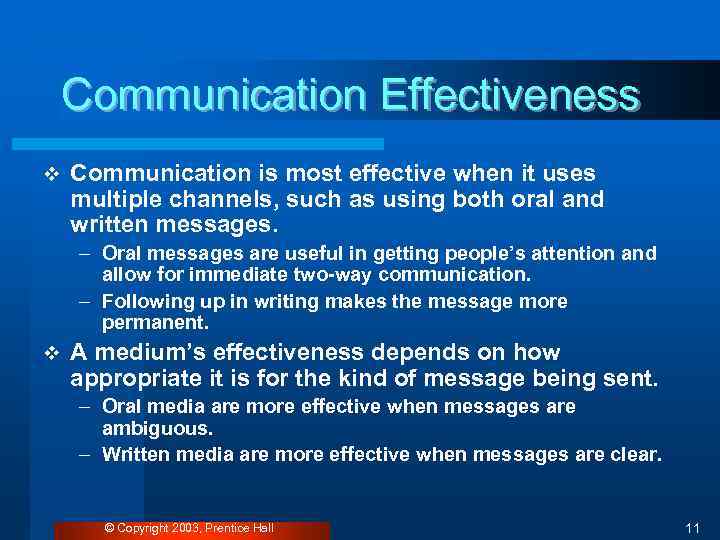 Communication Effectiveness

❖ Communication is most effective when it uses multiple channels, such as using both oral and written messages.

– Oral messages are useful in getting people's attention and allow for immediate two-way communication.

– Following up in writing makes the message more permanent.

❖ A medium's effectiveness depends on how appropriate it is for the kind of message being sent.

– Oral media are more effective when messages are ambiguous.

– Written media are more effective when messages are clear.

© Copyright 2003, Prentice Hall

11